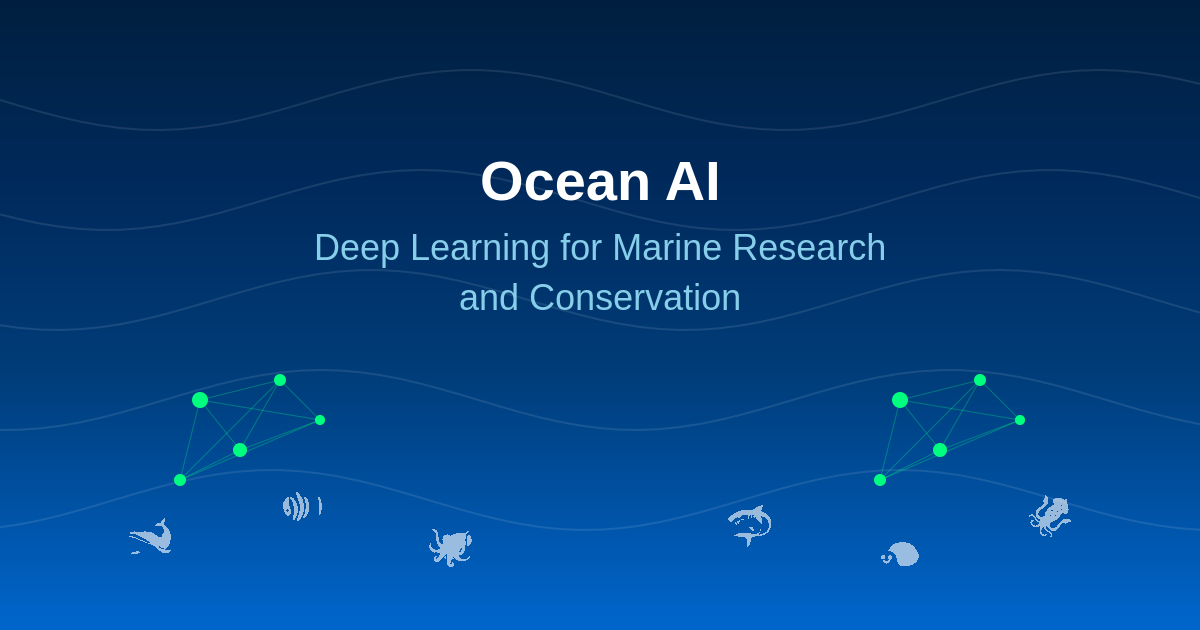 Ocean AI

Deep Learning for Marine Research and Conservation